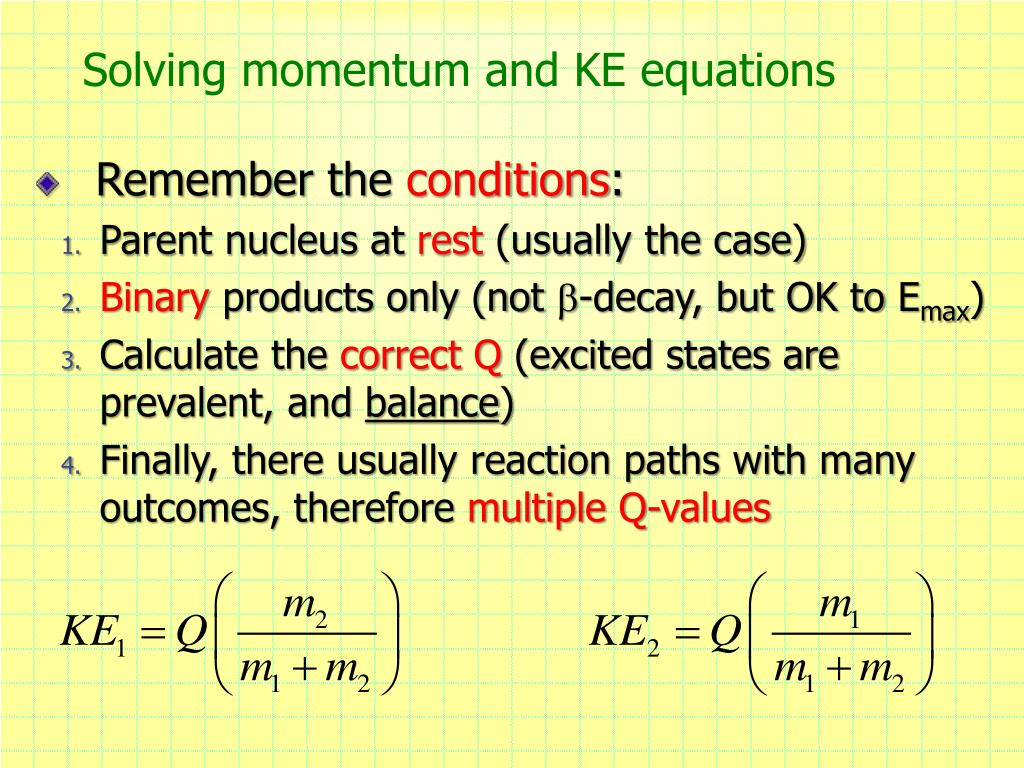 Solving momentum and KE equations

Remember the conditions:

1. Parent nucleus at rest (usually the case)
2. Binary products only (not $\beta$-decay, but OK to $E_{max}$)
3. Calculate the correct Q (excited states are prevalent, and balance)
4. Finally, there usually reaction paths with many outcomes, therefore multiple Q-values

$KE_1 = Q\left(\frac{m_2}{m_1 + m_2}\right)$ $KE_2 = Q\left(\frac{m_1}{m_1 + m_2}\right)$